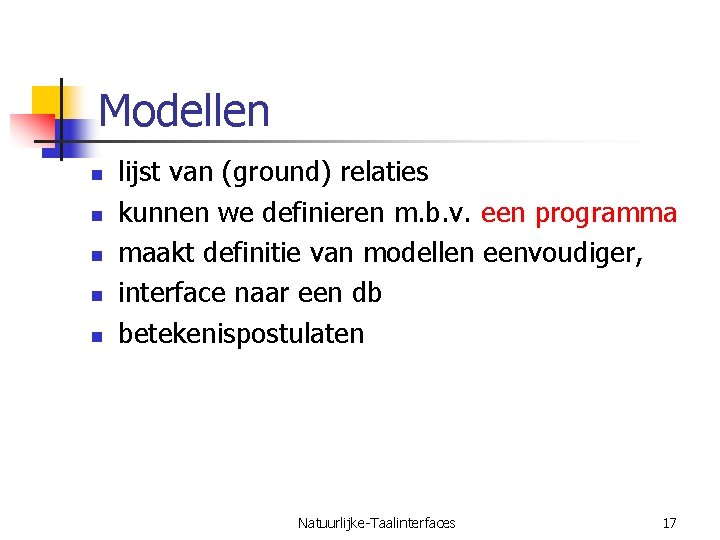 Modellen

- lijst van (ground) relaties
- kunnen we definieren m.b.v. een programma
- maakt definitie van modellen eenvoudiger,
- interface naar een db
- betekenispostulaten

Natuurlijke-Taalinterfaces

17